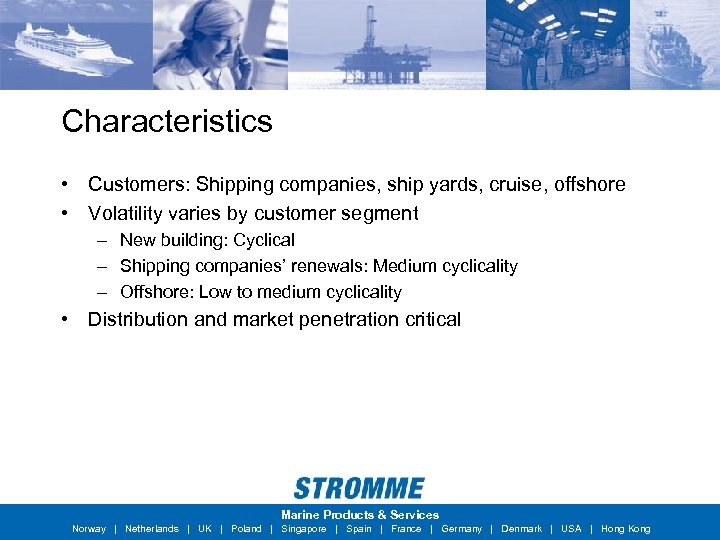 Characteristics

• Customers: Shipping companies, ship yards, cruise, offshore
• Volatility varies by customer segment
 – New building: Cyclical
 – Shipping companies' renewals: Medium cyclicality
 – Offshore: Low to medium cyclicality
• Distribution and market penetration critical

STROMME

Marine Products & Services

Norway | Netherlands | UK | Poland | Singapore | Spain | France | Germany | Denmark | USA | Hong Kong